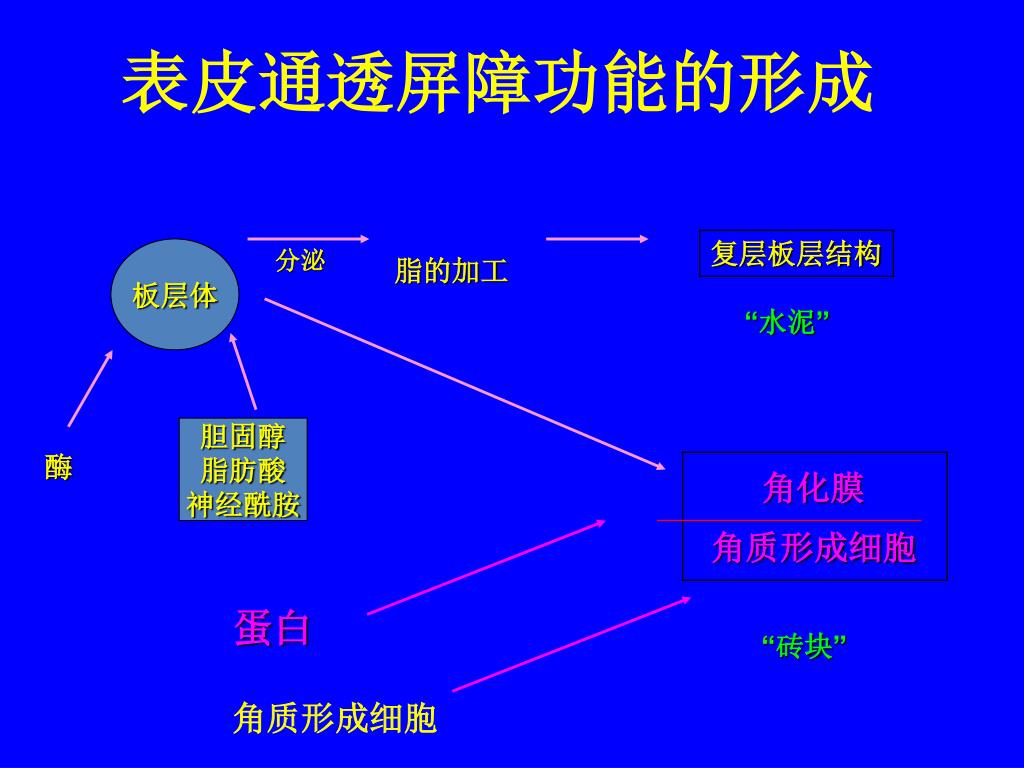 表皮通透屏障功能的形成

板层体

分泌

脂的加工

复层板层结构

“水泥”

酶

胆固醇
脂肪酸
神经酰胺

角化膜

角质形成细胞

蛋白

“砖块”

角质形成细胞